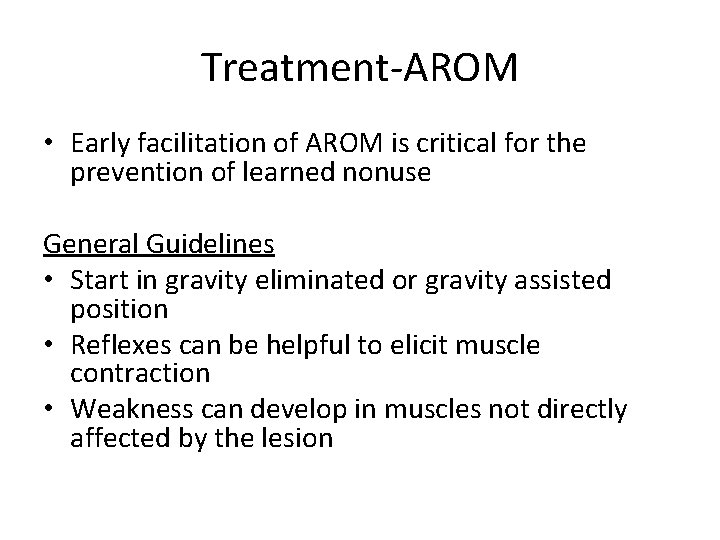 Treatment-AROM

• Early facilitation of AROM is critical for the prevention of learned nonuse

General Guidelines
• Start in gravity eliminated or gravity assisted position
• Reflexes can be helpful to elicit muscle contraction
• Weakness can develop in muscles not directly affected by the lesion